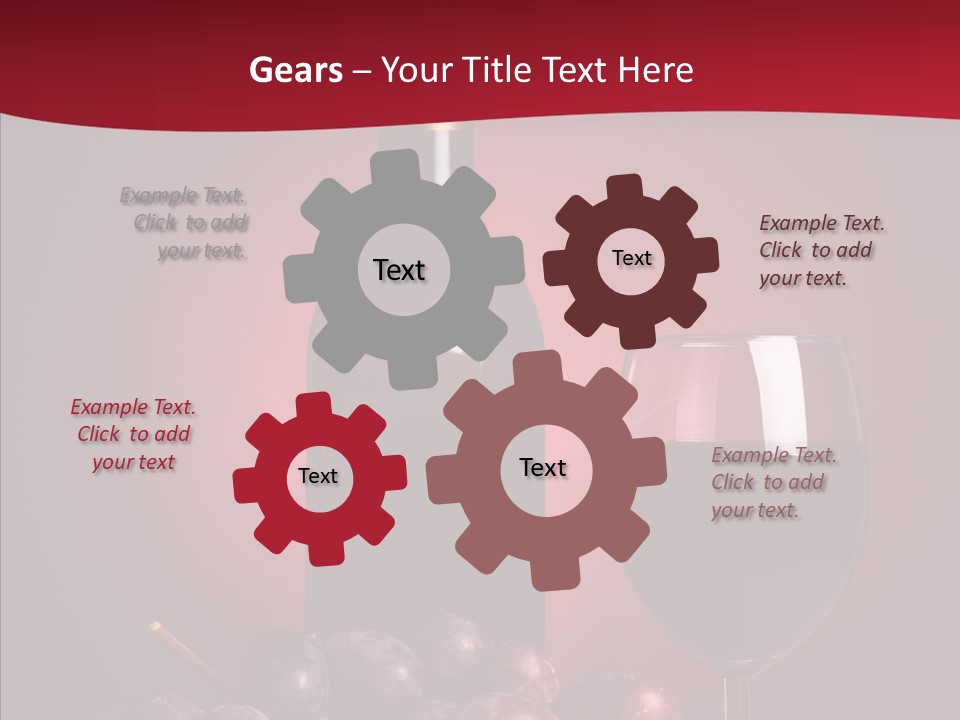 Gears – Your Title Text Here

Example Text. Click to add your text.

Text

Text

Example Text. Click to add your text.

Example Text. Click to add your text

Text

Text

Example Text. Click to add your text.